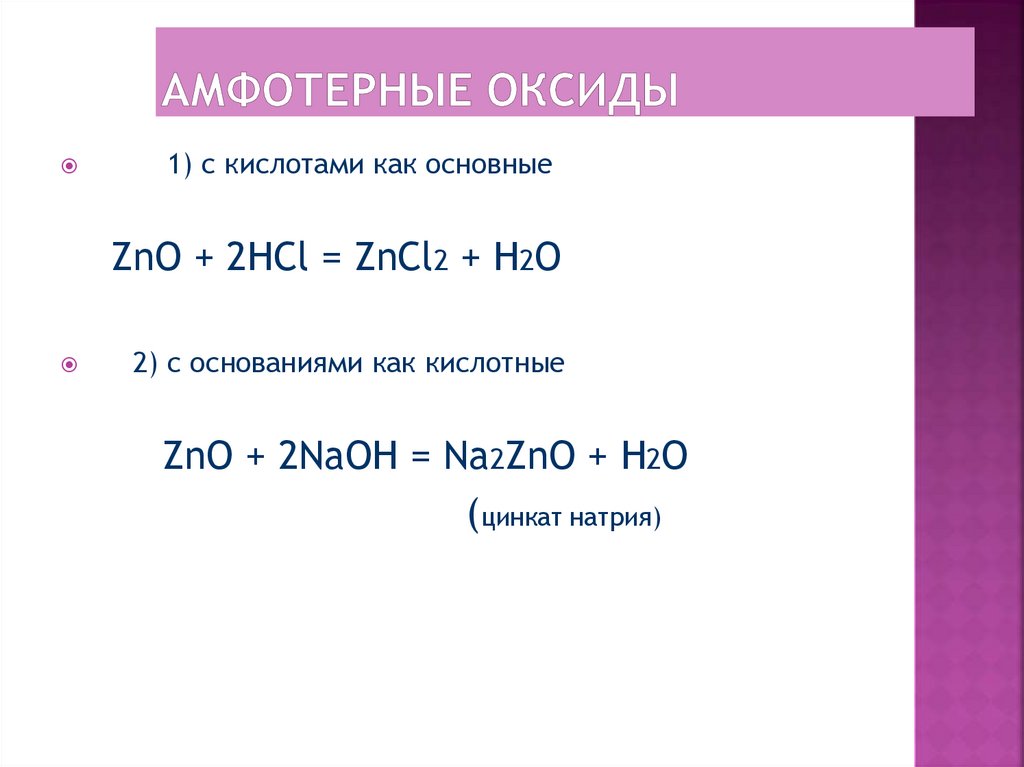 АМФОТЕРНЫЕ ОКСИДЫ

1) с кислотами как основные

$ZnO + 2HCl = ZnCl_2 + H_2O$

2) с основаниями как кислотные

$ZnO + 2NaOH = Na_2ZnO + H_2O$

(цинкат натрия)